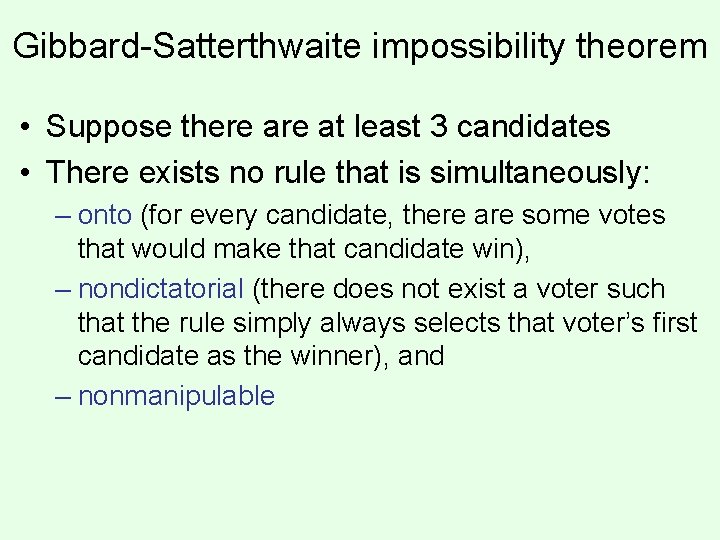 Gibbard-Satterthwaite impossibility theorem

• Suppose there are at least 3 candidates
• There exists no rule that is simultaneously:
– onto (for every candidate, there are some votes that would make that candidate win),
– nondictatorial (there does not exist a voter such that the rule simply always selects that voter's first candidate as the winner), and
– nonmanipulable